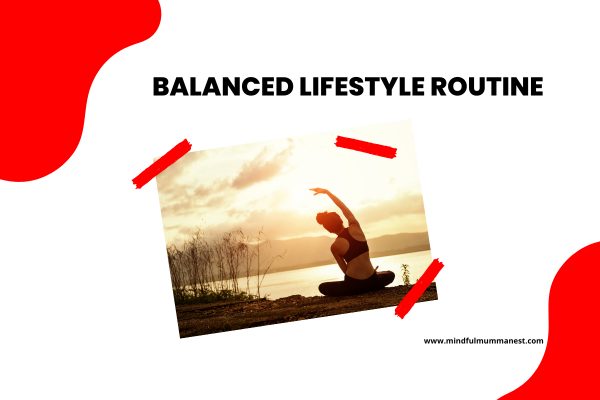 BALANCED LIFESTYLE ROUTINE

www.mindfulmummanest.com